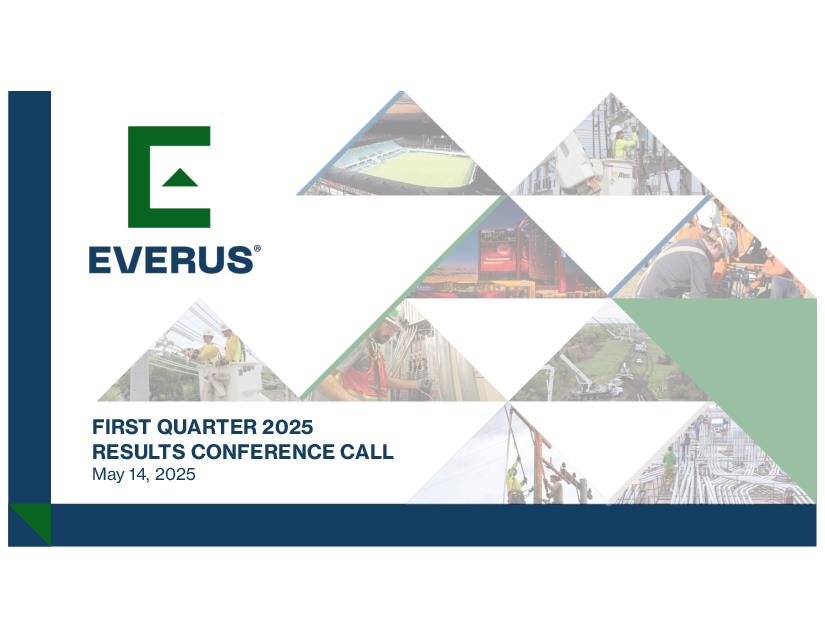 EVERUS®

FIRST QUARTER 2025
RESULTS CONFERENCE CALL
May 14, 2025